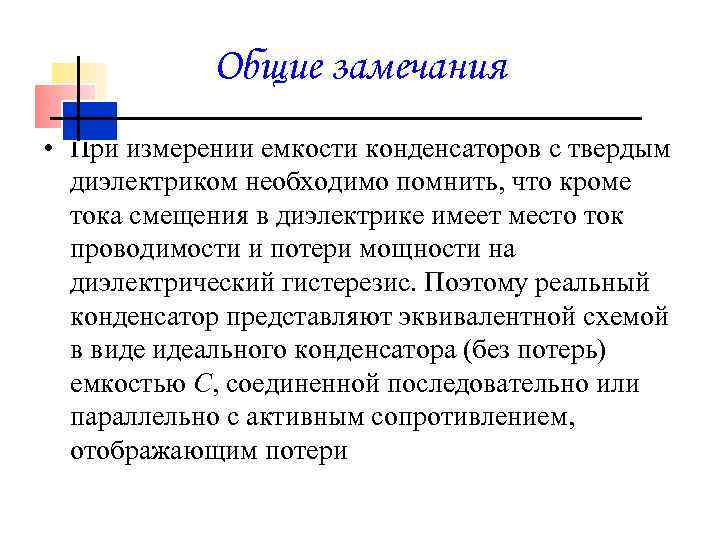 Общие замечания

• При измерении емкости конденсаторов с твердым диэлектриком необходимо помнить, что кроме тока смещения в диэлектрике имеет место ток проводимости и потери мощности на диэлектрический гистерезис. Поэтому реальный конденсатор представляют эквивалентной схемой в виде идеального конденсатора (без потерь) емкостью $C$, соединенной последовательно или параллельно с активным сопротивлением, отображающим потери